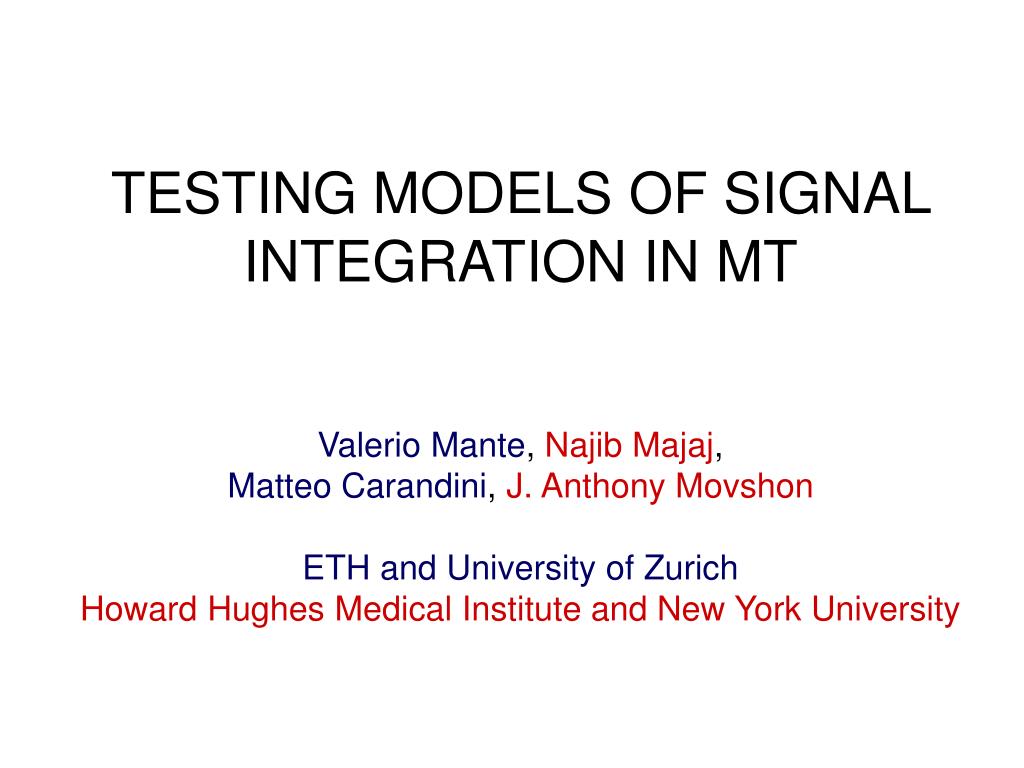 TESTING MODELS OF SIGNAL INTEGRATION IN MT

Valerio Mante, Najib Majaj,
Matteo Carandini, J. Anthony Movshon

ETH and University of Zurich
Howard Hughes Medical Institute and New York University